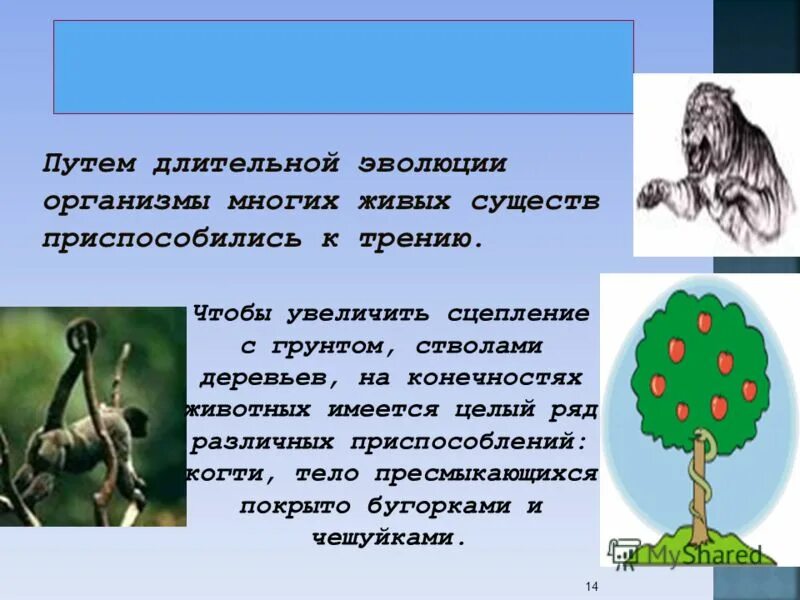 Путем длительной эволюции организмы многих живых существ приспособились к трению.

Чтобы увеличить сцепление с грунтом, стволами деревьев, на конечностях животных имеется целый ряд различных приспособлений: когти, тело пресмыкающихся покрыто бугорками и чешуйками.

MyShared

14